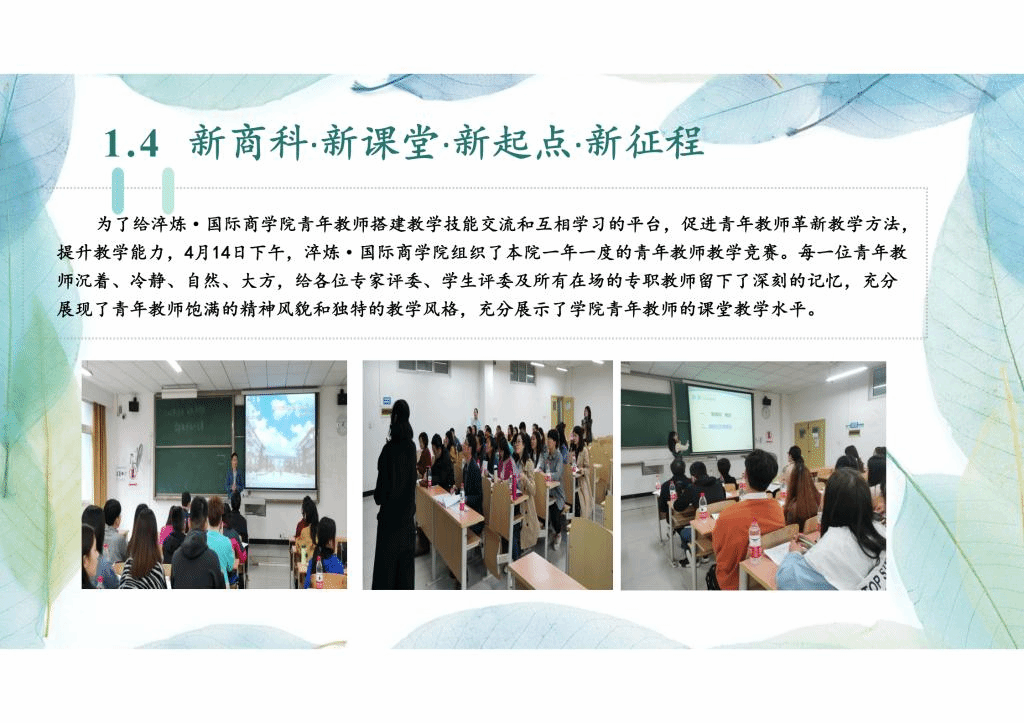 1.4 新商科·新课堂·新起点·新征程

为了给淬炼·国际商学院青年教师搭建教学技能交流和互相学习的平台，促进青年教师革新教学方法，提升教学能力，4月14日下午，淬炼·国际商学院组织了本院一年一度的青年教师教学竞赛。每一位青年教师沉着、冷静、自然、大方，给各位专家评委、学生评委及所有在场的专职教师留下了深刻的记忆，充分展现了青年教师饱满的精神风貌和独特的教学风格，充分展示了学院青年教师的课堂教学水平。